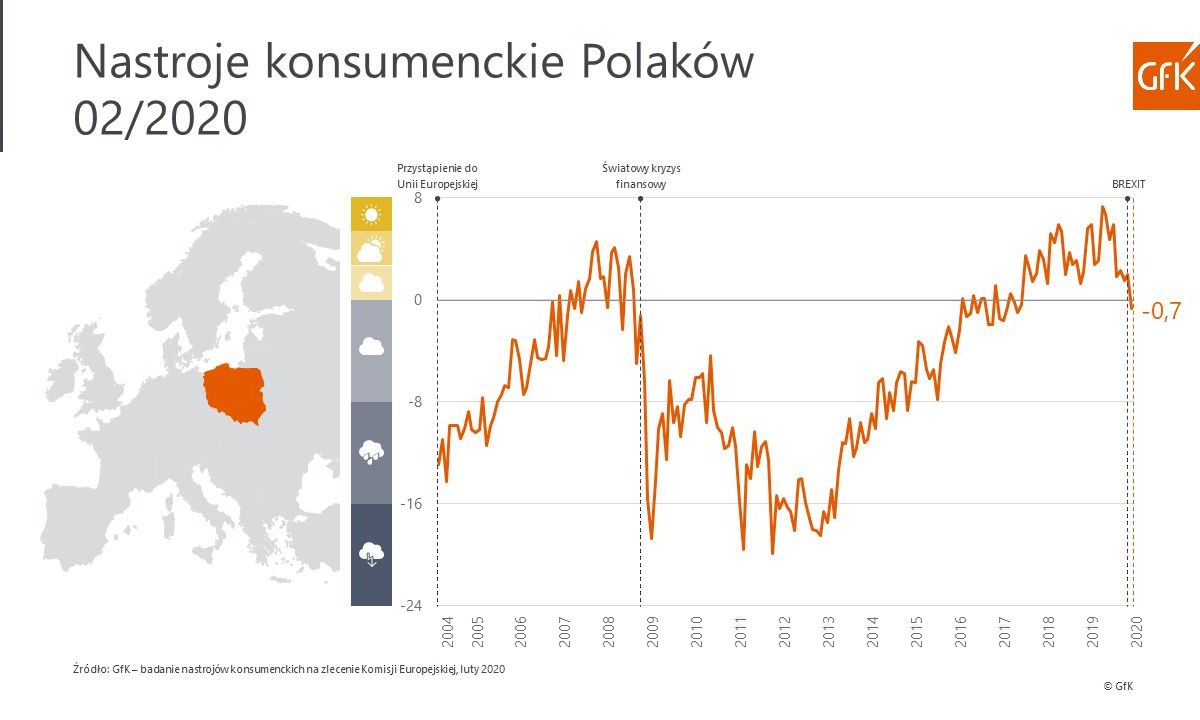 Nastroje konsumenckie Polaków
02/2020

GfK

Przystąpienie do Unii Europejskiej

Światowy kryzys finansowy

BREXIT

8
0
-8
-16
-24

-0,7

2004
2005
2006
2007
2008
2009
2010
2011
2012
2013
2014
2015
2016
2017
2018
2019
2020

Źródło: GfK – badanie nastrojów konsumenckich na zlecenie Komisji Europejskiej, luty 2020

© GfK